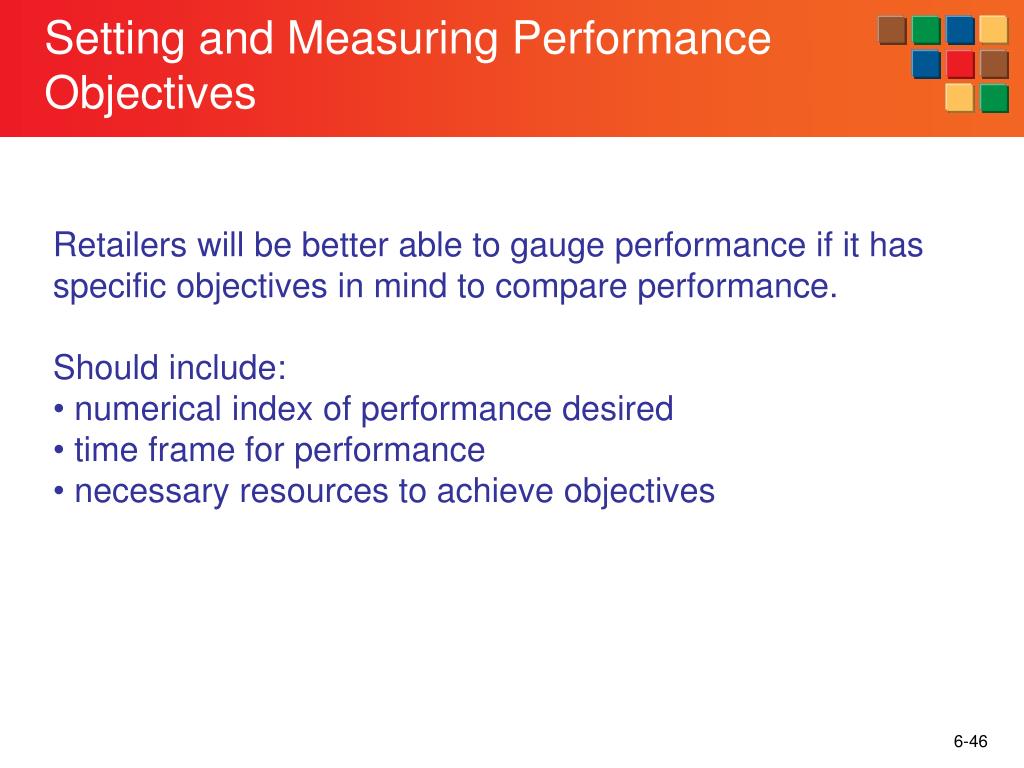 Setting and Measuring Performance Objectives

Retailers will be better able to gauge performance if it has specific objectives in mind to compare performance.

Should include:
• numerical index of performance desired
• time frame for performance
• necessary resources to achieve objectives

6-46